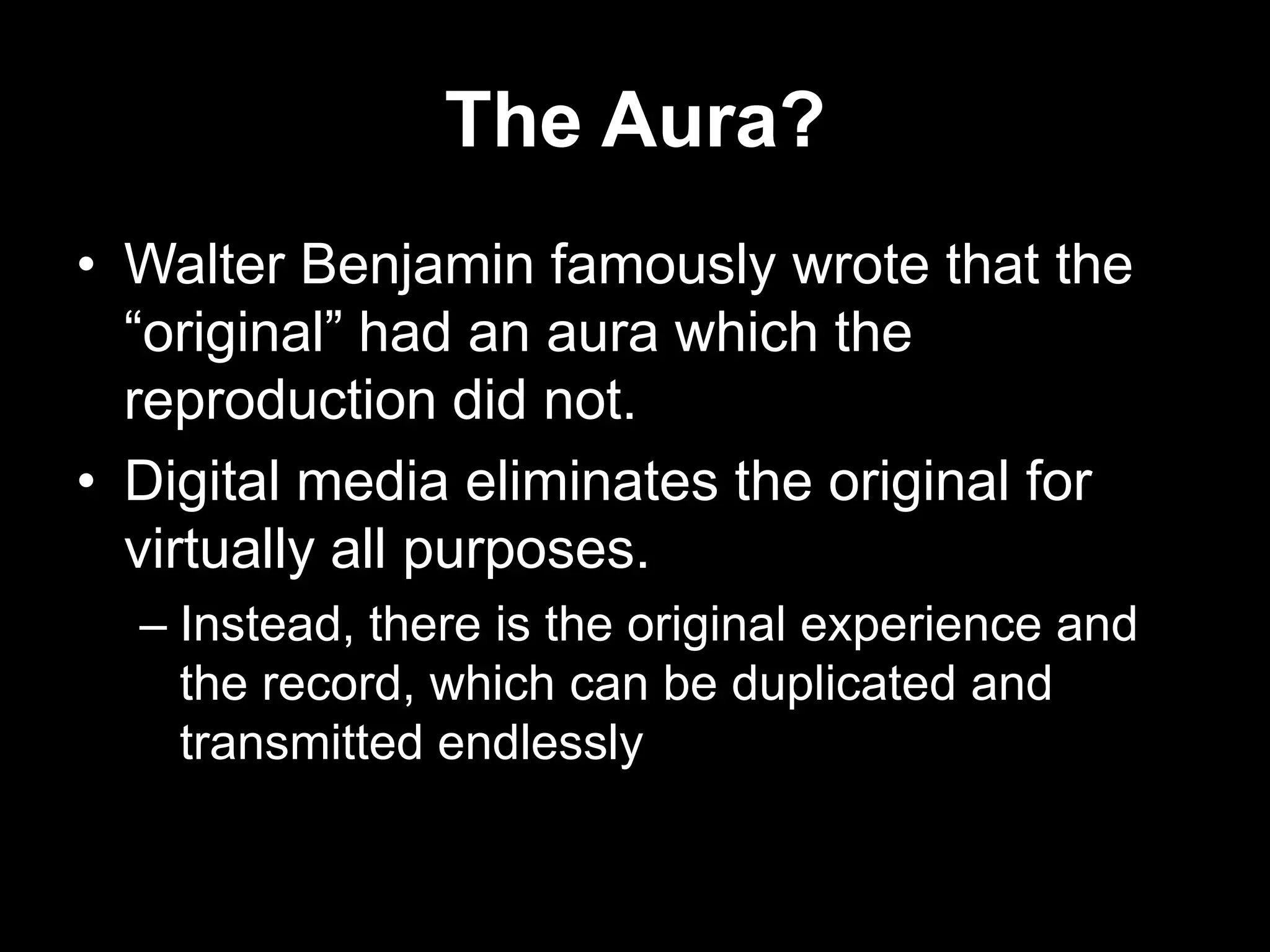 The Aura?

• Walter Benjamin famously wrote that the “original” had an aura which the reproduction did not.
• Digital media eliminates the original for virtually all purposes.
– Instead, there is the original experience and the record, which can be duplicated and transmitted endlessly